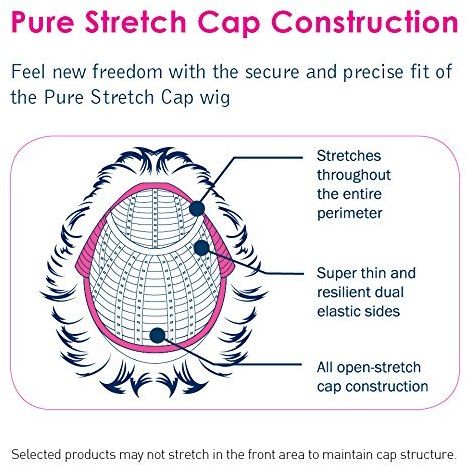 Pure Stretch Cap Construction

Feel new freedom with the secure and precise fit of the Pure Stretch Cap wig

Stretches throughout the entire perimeter

Super thin and resilient dual elastic sides

All open-stretch cap construction

Selected products may not stretch in the front area to maintain cap structure.